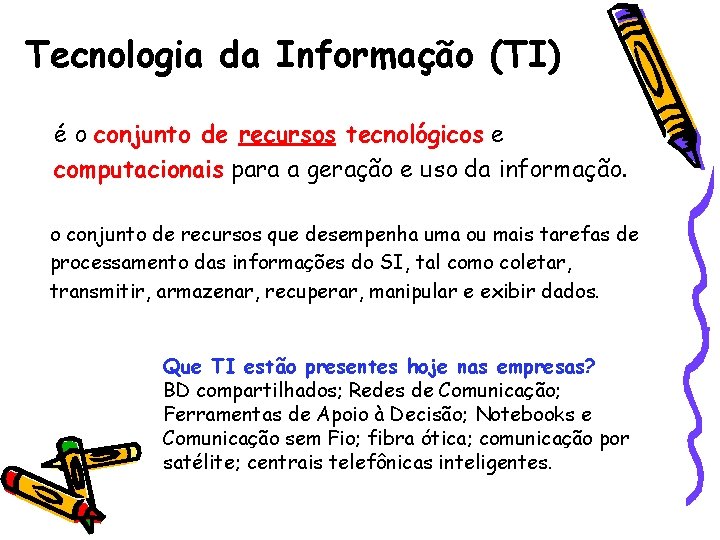 Tecnologia da Informação (TI)

é o conjunto de recursos tecnológicos e computacionais para a geração e uso da informação.

o conjunto de recursos que desempenha uma ou mais tarefas de processamento das informações do SI, tal como coletar, transmitir, armazenar, recuperar, manipular e exibir dados.

Que TI estão presentes hoje nas empresas?
BD compartilhados; Redes de Comunicação; Ferramentas de Apoio à Decisão; Notebooks e Comunicação sem Fio; fibra ótica; comunicação por satélite; centrais telefônicas inteligentes.